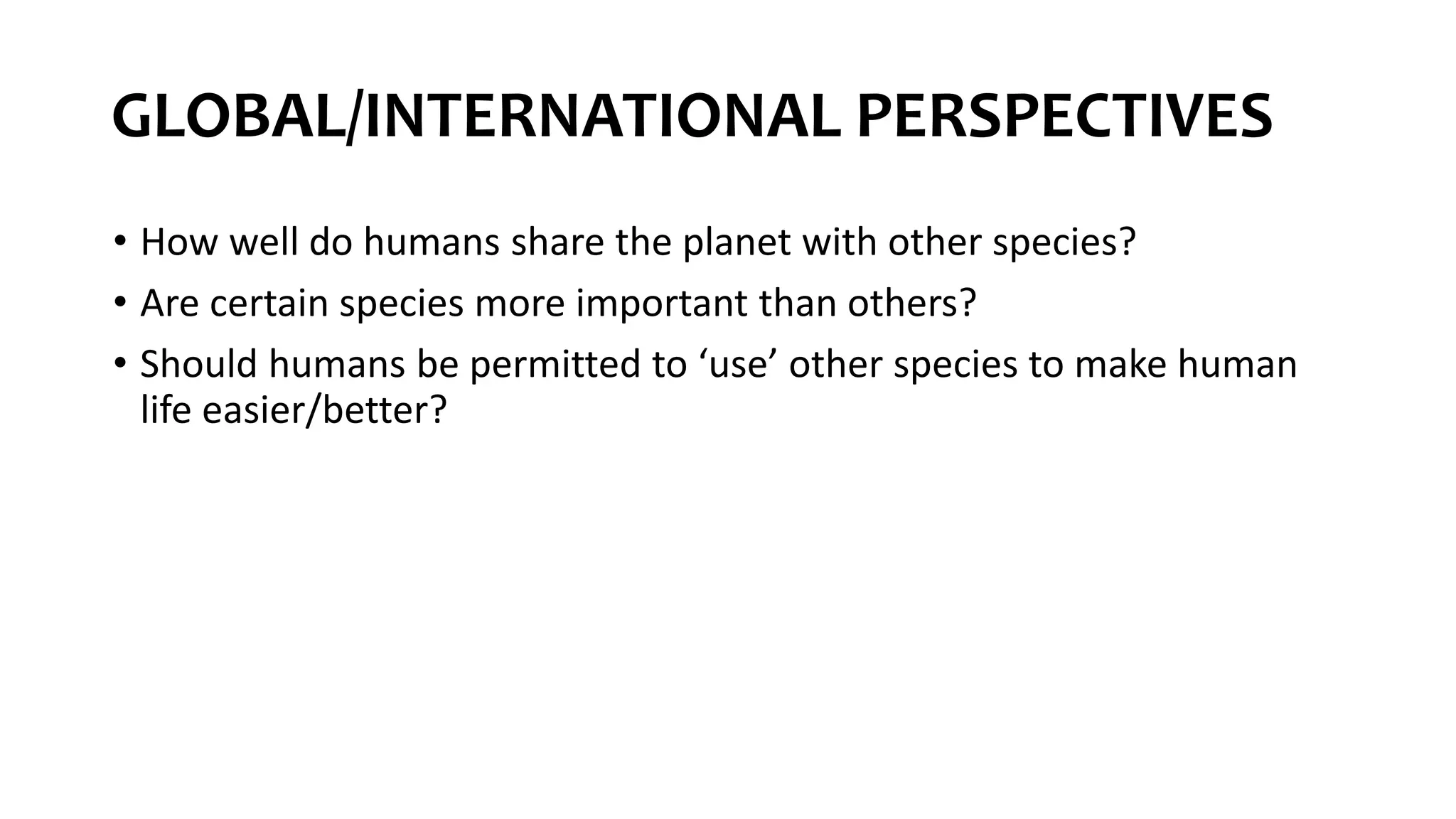 GLOBAL/INTERNATIONAL PERSPECTIVES

• How well do humans share the planet with other species?
• Are certain species more important than others?
• Should humans be permitted to ‘use’ other species to make human life easier/better?